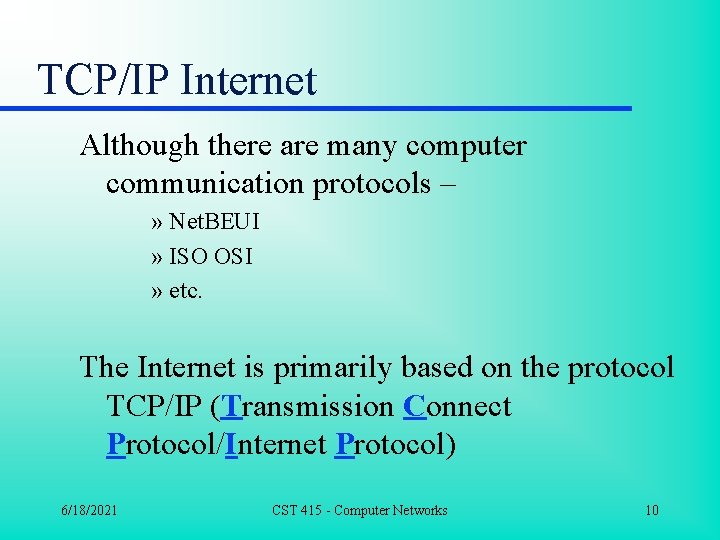 TCP/IP Internet

Although there are many computer communication protocols –

» NetBEUI

» ISO OSI

» etc.

The Internet is primarily based on the protocol TCP/IP (Transmission Connect Protocol/Internet Protocol)

6/18/2021

CST 415 - Computer Networks

10